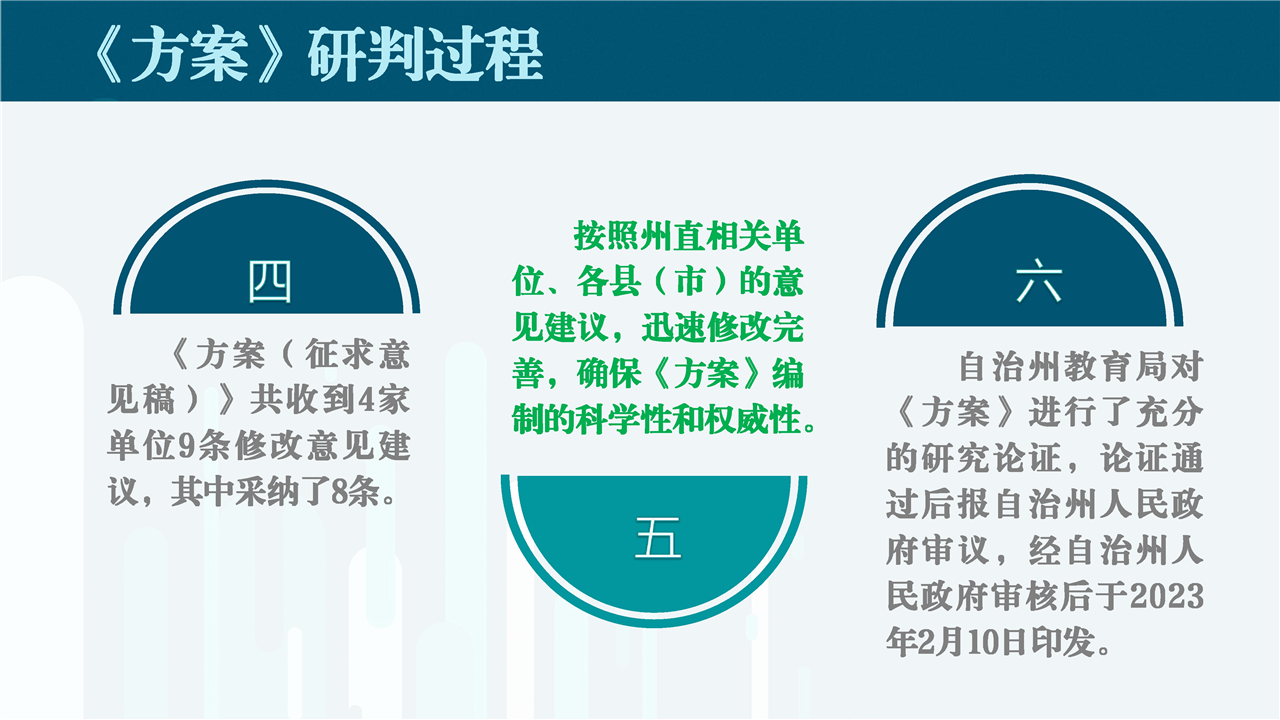 《方案》研判过程

四

《方案（征求意见稿）》共收到4家单位9条修改意见建议，其中采纳了8条。

按照州直相关单位、各县（市）的意见建议，迅速修改完善，确保《方案》编制的科学性和权威性。

五

六

自治州教育局对《方案》进行了充分的研究论证，论证通过后报自治州人民政府审议，经自治州人民政府审核后于2023年2月10日印发。